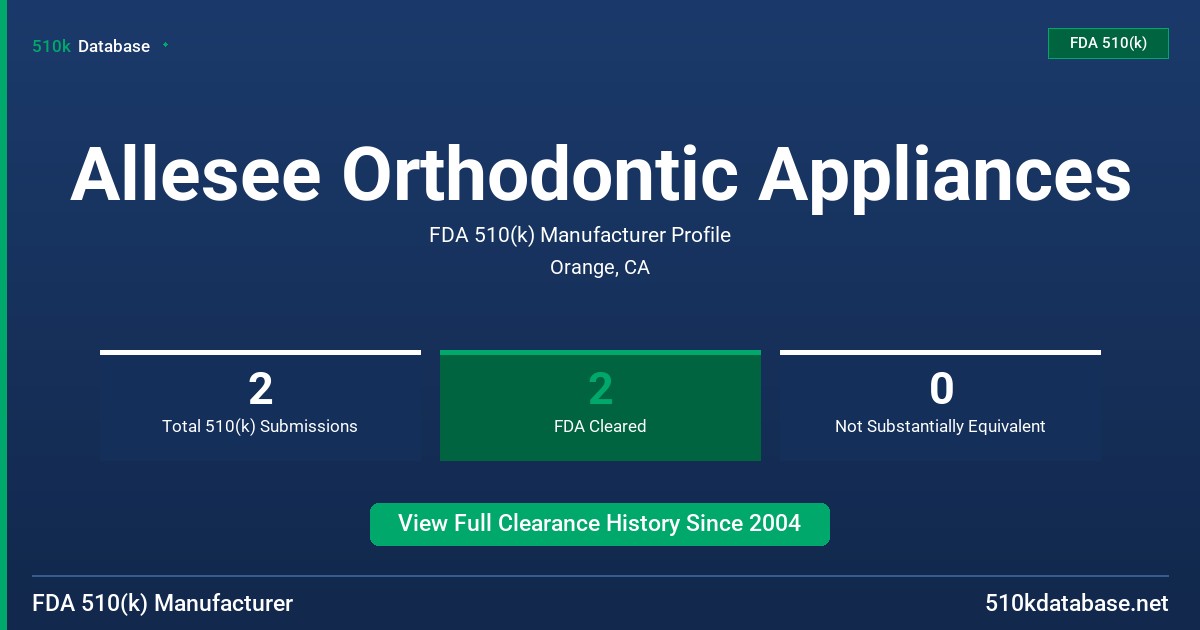 510k Database

FDA 510(k)

Allesee Orthodontic Appliances

FDA 510(k) Manufacturer Profile

Orange, CA

2
Total 510(k) Submissions

2
FDA Cleared

0
Not Substantially Equivalent

View Full Clearance History Since 2004

FDA 510(k) Manufacturer

510kdatabase.net